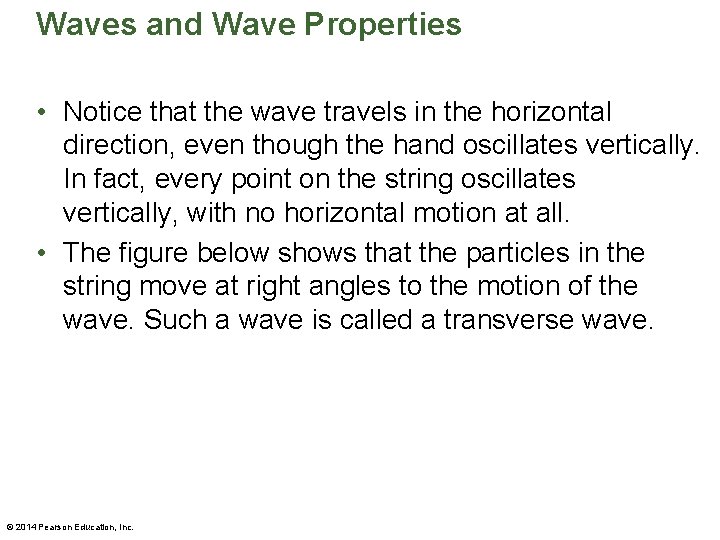 Waves and Wave Properties

• Notice that the wave travels in the horizontal direction, even though the hand oscillates vertically. In fact, every point on the string oscillates vertically, with no horizontal motion at all.

• The figure below shows that the particles in the string move at right angles to the motion of the wave. Such a wave is called a transverse wave.

© 2014 Pearson Education, Inc.